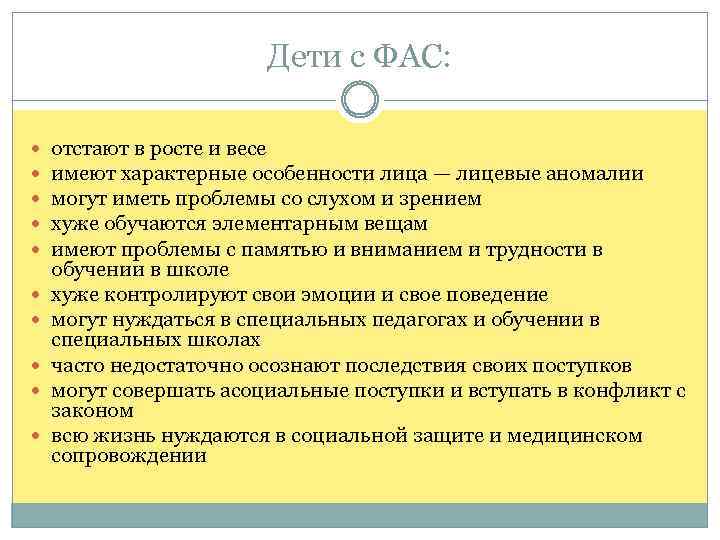 Дети с ФАС:

- отстают в росте и весе
- имеют характерные особенности лица — лицевые аномалии
- могут иметь проблемы со слухом и зрением
- хуже обучаются элементарным вещам
- имеют проблемы с памятью и вниманием и трудности в обучении в школе
- хуже контролируют свои эмоции и свое поведение
- могут нуждаться в специальных педагогах и обучении в специальных школах
- часто недостаточно осознают последствия своих поступков
- могут совершать асоциальные поступки и вступать в конфликт с законом
- всю жизнь нуждаются в социальной защите и медицинском сопровождении